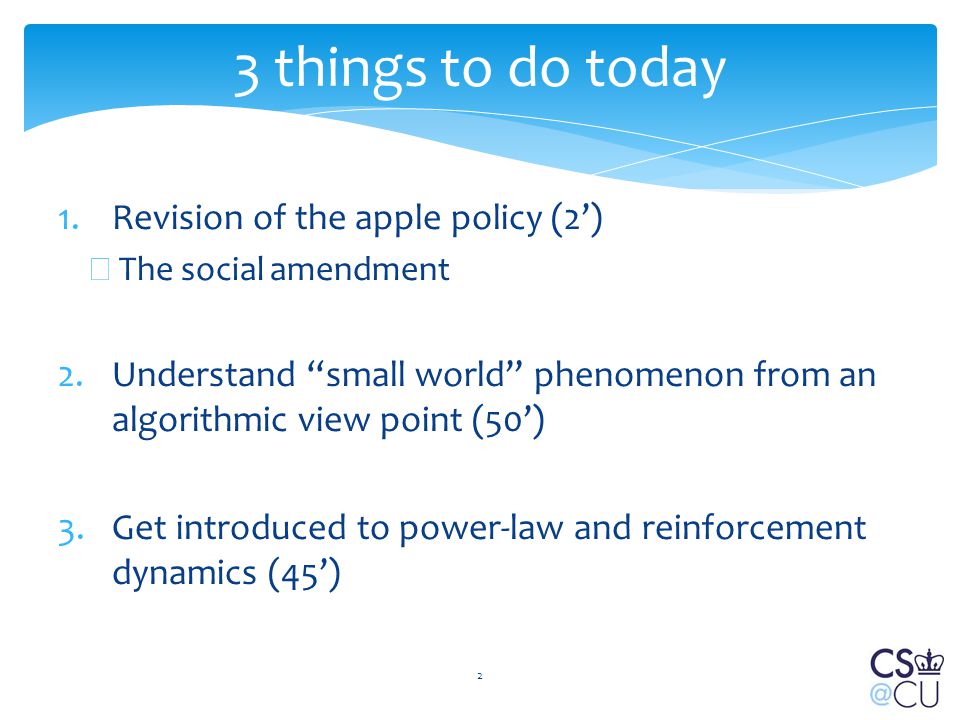 3 things to do today

1. Revision of the apple policy (2’)
 The social amendment

2. Understand “small world” phenomenon from an algorithmic view point (50’)

3. Get introduced to power-law and reinforcement dynamics (45’)

2

CS
@CU